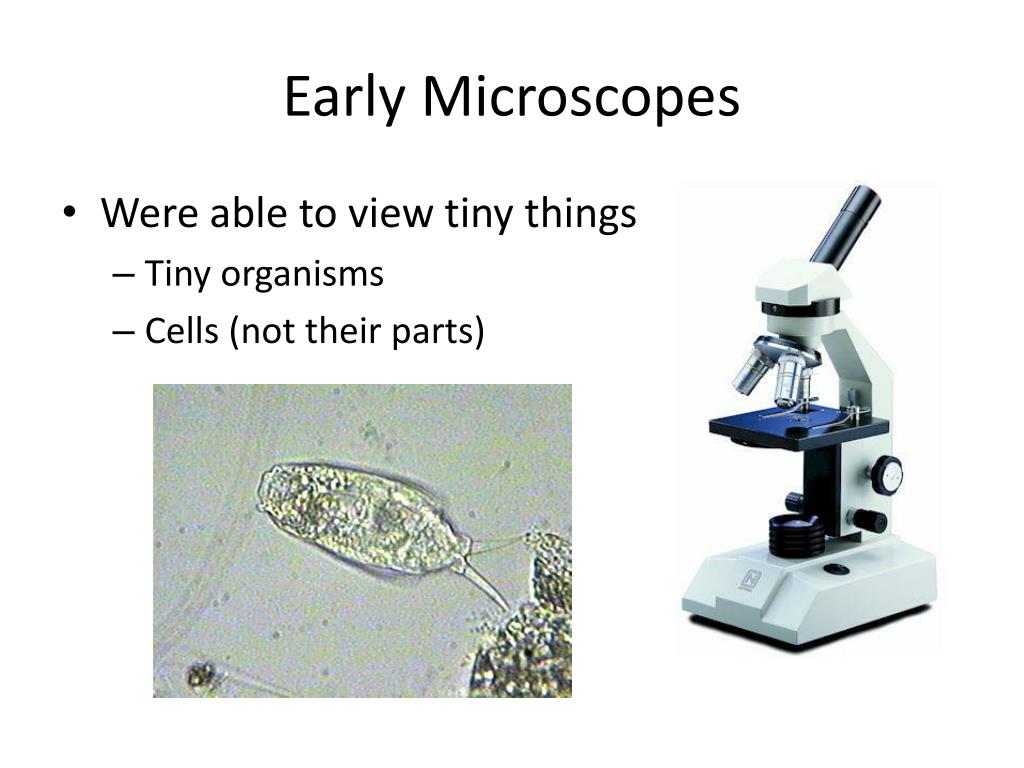 Early Microscopes

• Were able to view tiny things
– Tiny organisms
– Cells (not their parts)